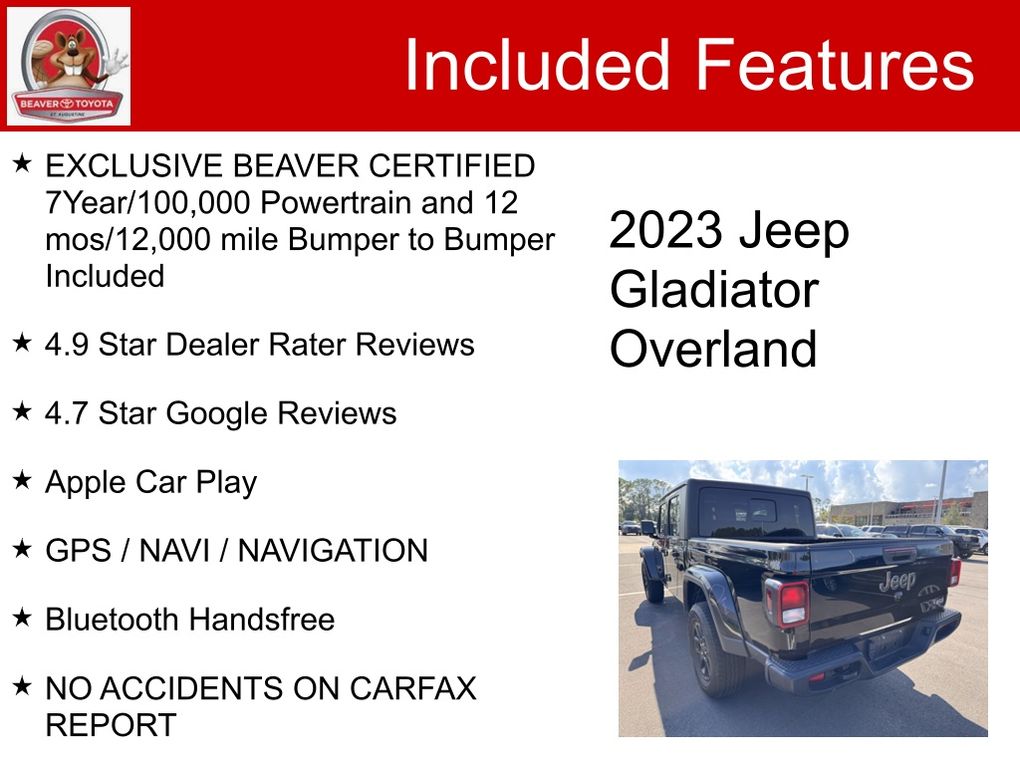 BEAVER TOYOTA
ST. AUGUSTINE

Included Features

★ EXCLUSIVE BEAVER CERTIFIED 7Year/100,000 Powertrain and 12 mos/12,000 mile Bumper to Bumper Included

★ 4.9 Star Dealer Rater Reviews

★ 4.7 Star Google Reviews

★ Apple Car Play

★ GPS / NAVI / NAVIGATION

★ Bluetooth Handsfree

★ NO ACCIDENTS ON CARFAX REPORT

2023 Jeep Gladiator Overland

Jeep